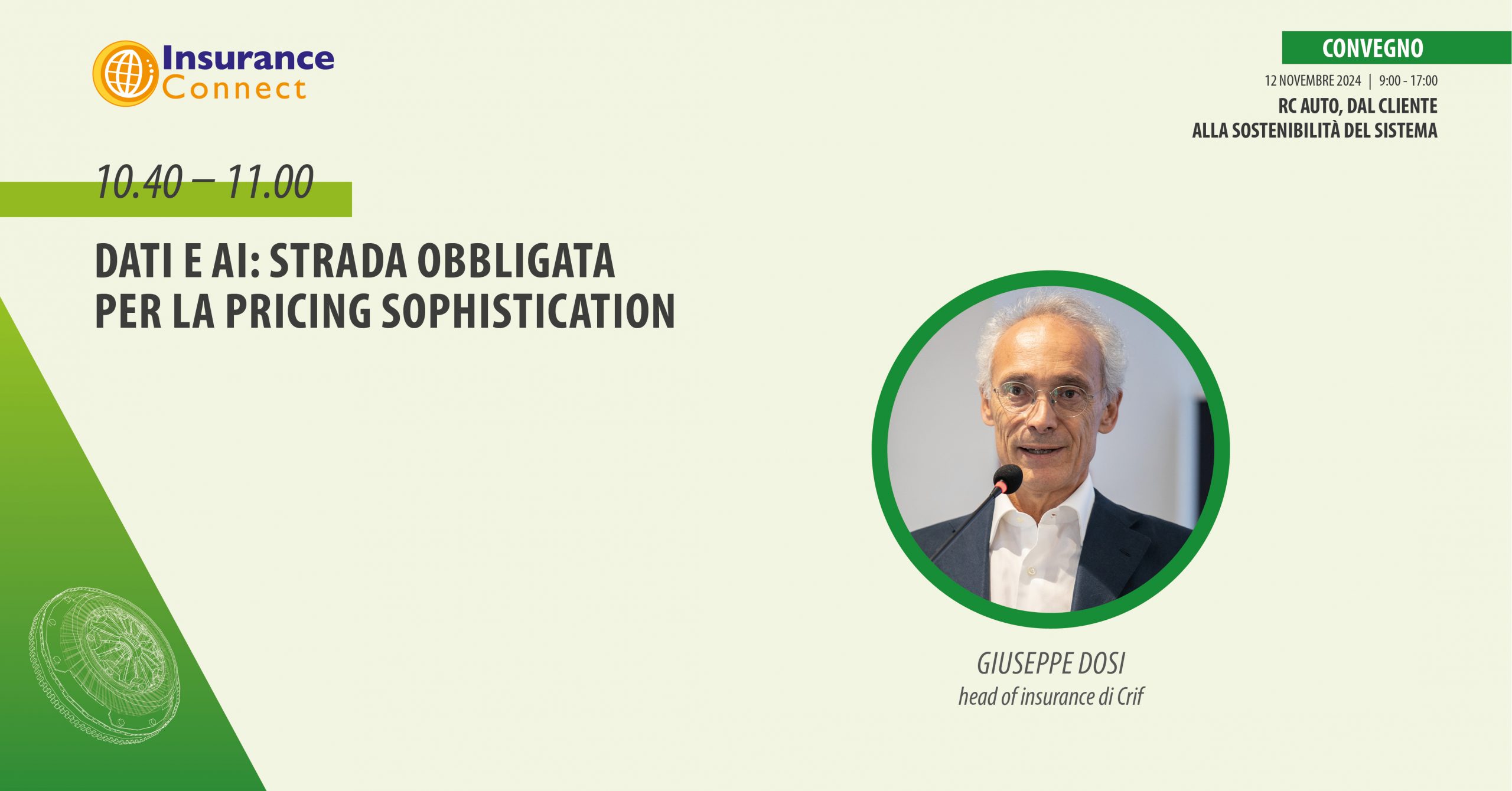 Insurance Connect

CONVEGNO

12 NOVEMBRE 2024 | 9:00 - 17:00

RC AUTO, DAL CLIENTE ALLA SOSTENIBILITÀ DEL SISTEMA

10.40 – 11.00

DATI E AI: STRADA OBBLIGATA PER LA PRICING SOPHISTICATION

GIUSEPPE DOSI
head of insurance di Crif